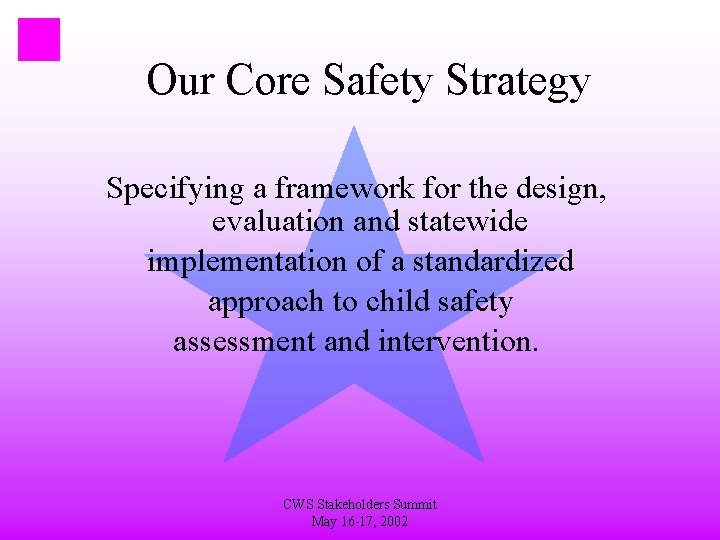 Our Core Safety Strategy

Specifying a framework for the design, evaluation and statewide implementation of a standardized approach to child safety assessment and intervention.

CWS Stakeholders Summit
May 16-17, 2002